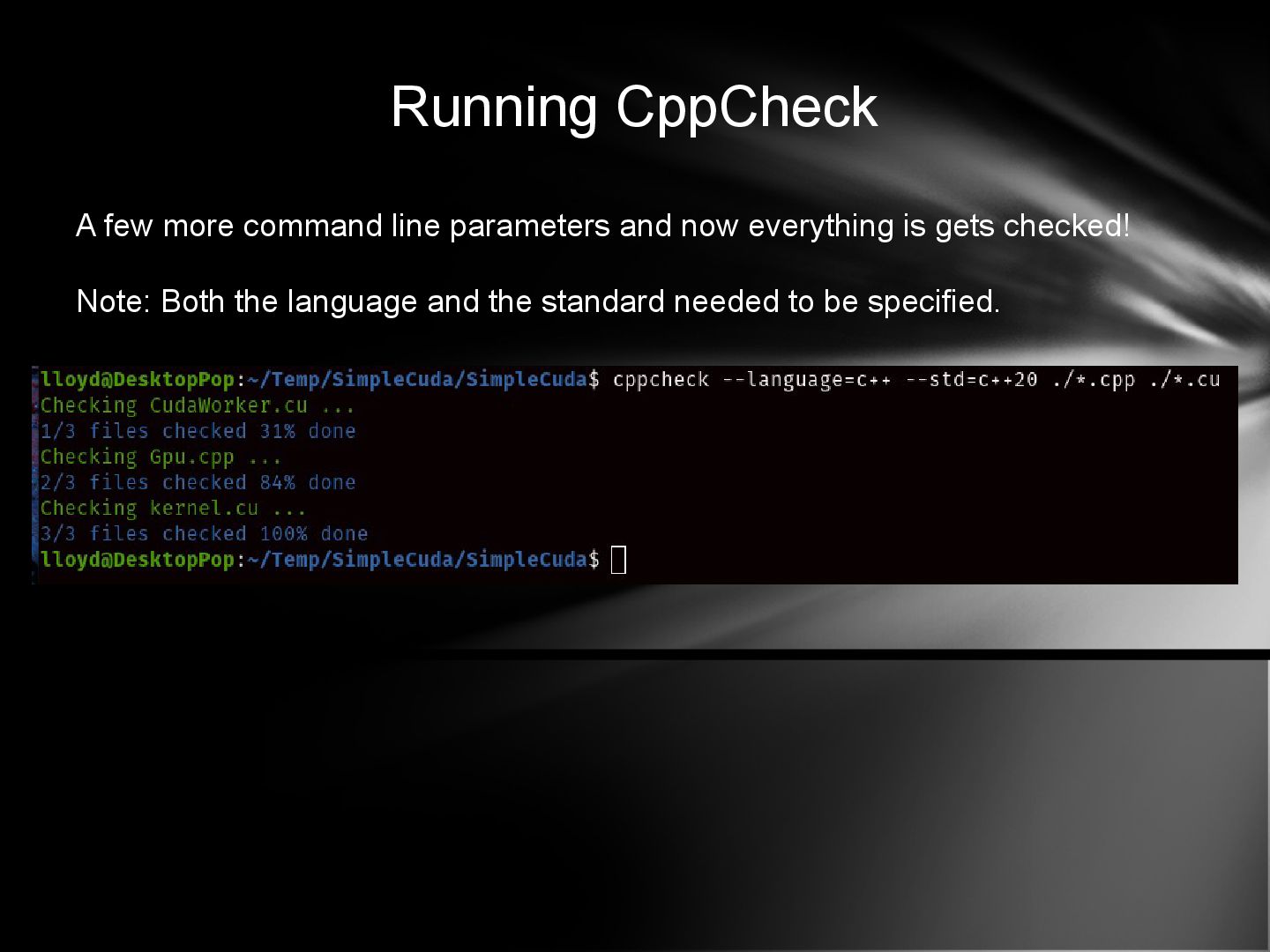 Running CppCheck

A few more command line parameters and now everything is gets checked!

Note: Both the language and the standard needed to be specified.

lloyd@DesktopPop:~/Temp/SimpleCuda/SimpleCuda$ cppcheck --language=c++ --std=c++20 ./*.cpp ./*.cu
Checking CudaWorker.cu ...
1/3 files checked 31% done
Checking Gpu.cpp ...
2/3 files checked 84% done
Checking kernel.cu ...
3/3 files checked 100% done
lloyd@DesktopPop:~/Temp/SimpleCuda/SimpleCuda$